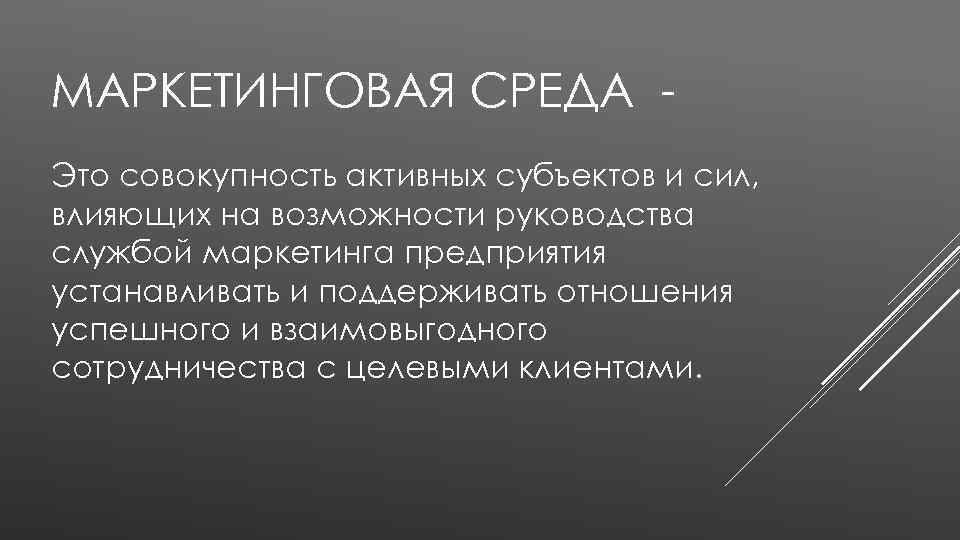 МАРКЕТИНГОВАЯ СРЕДА -

Это совокупность активных субъектов и сил, влияющих на возможности руководства службой маркетинга предприятия устанавливать и поддерживать отношения успешного и взаимовыгодного сотрудничества с целевыми клиентами.